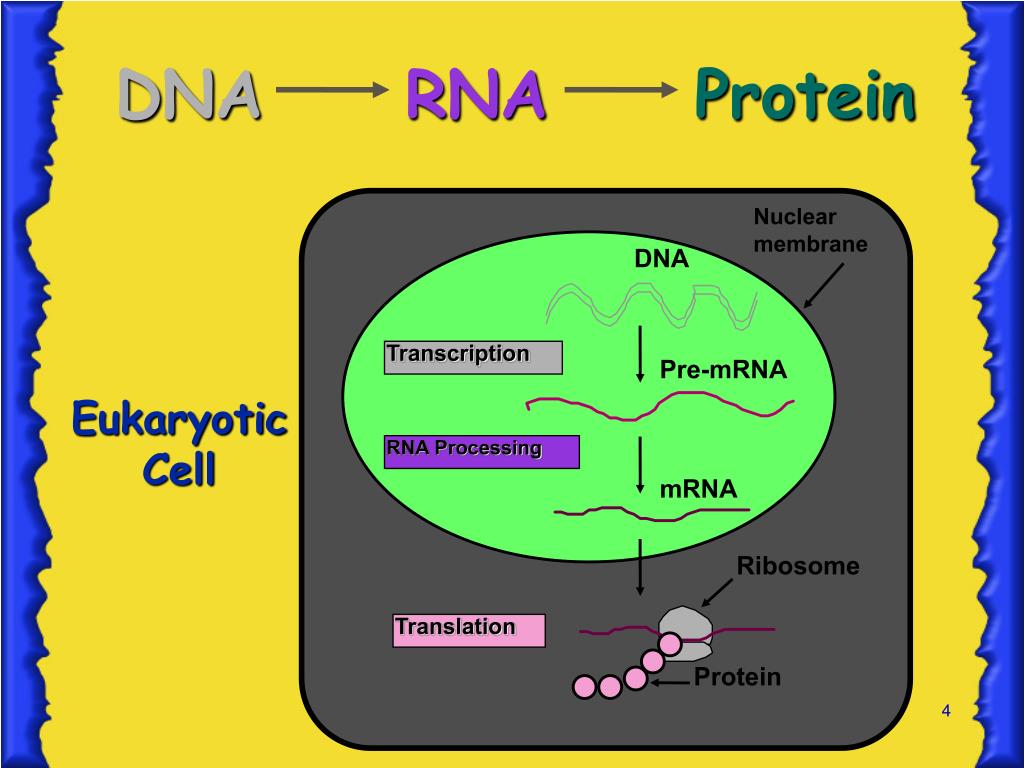 DNA → RNA → Protein

Eukaryotic Cell

Nuclear membrane

DNA

Transcription

Pre-mRNA

RNA Processing

mRNA

Ribosome

Translation

Protein

4